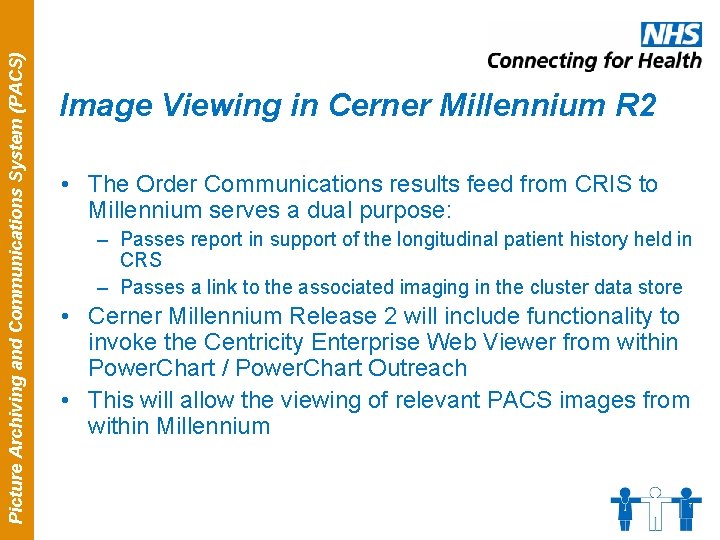 Picture Archiving and Communications System (PACS)

NHS
Connecting for Health

Image Viewing in Cerner Millennium R2

• The Order Communications results feed from CRIS to Millennium serves a dual purpose:
– Passes report in support of the longitudinal patient history held in CRS
– Passes a link to the associated imaging in the cluster data store
• Cerner Millennium Release 2 will include functionality to invoke the Centricity Enterprise Web Viewer from within PowerChart / PowerChart Outreach
• This will allow the viewing of relevant PACS images from within Millennium